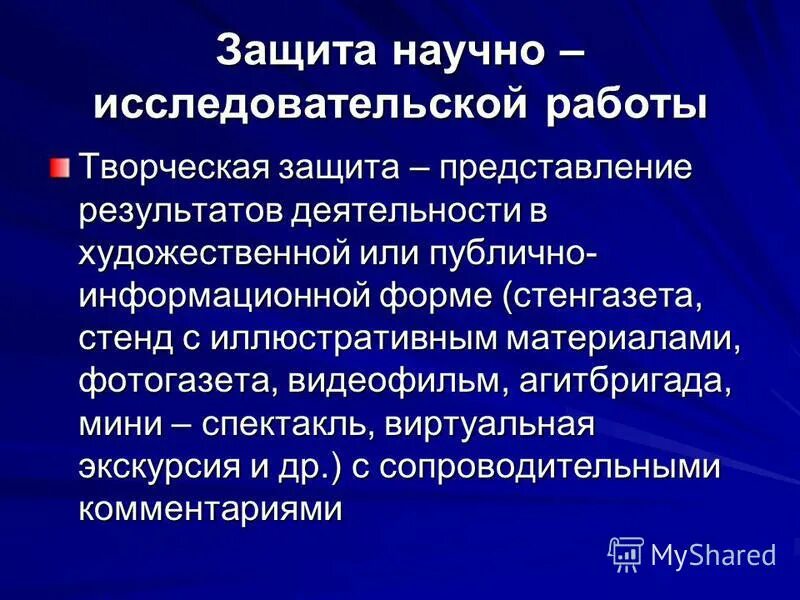 Защита научно – исследовательской работы

Творческая защита – представление результатов деятельности в художественной или публично-информационной форме (стенгазета, стенд с иллюстративным материалами, фотогазета, видеофильм, агитбригада, мини – спектакль, виртуальная экскурсия и др.) с сопроводительными комментариями

MyShared